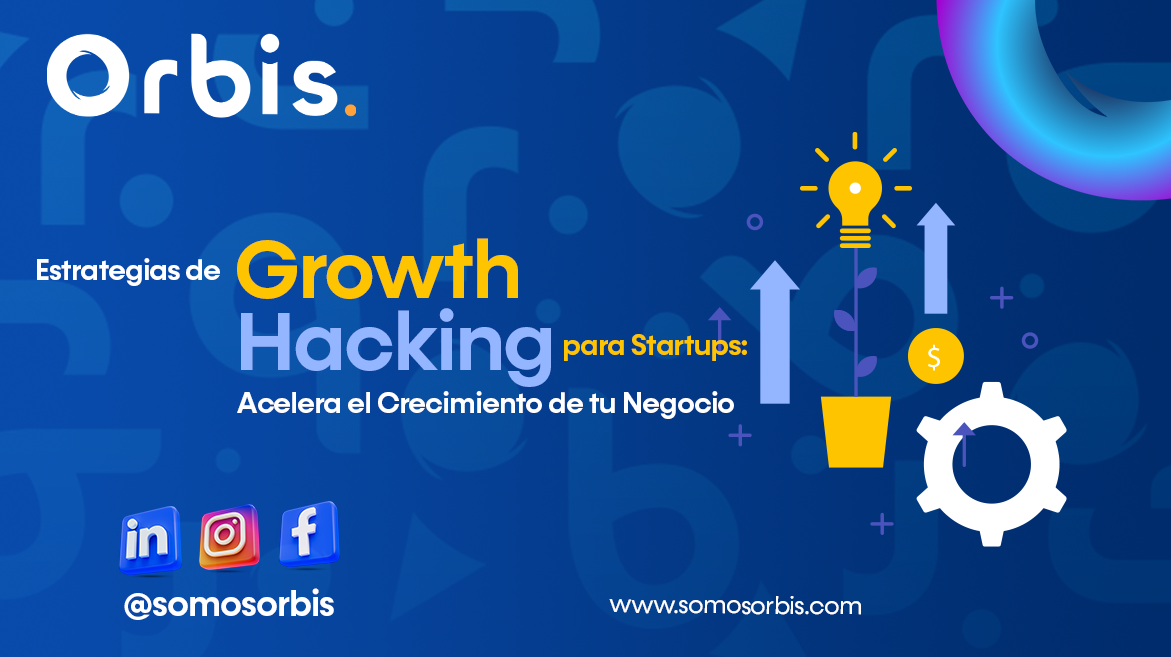 Orbis.

Estrategias de Growth Hacking para Startups:
Acelera el Crecimiento de tu Negocio

$

in

f

@somosorbis

www.somosorbis.com